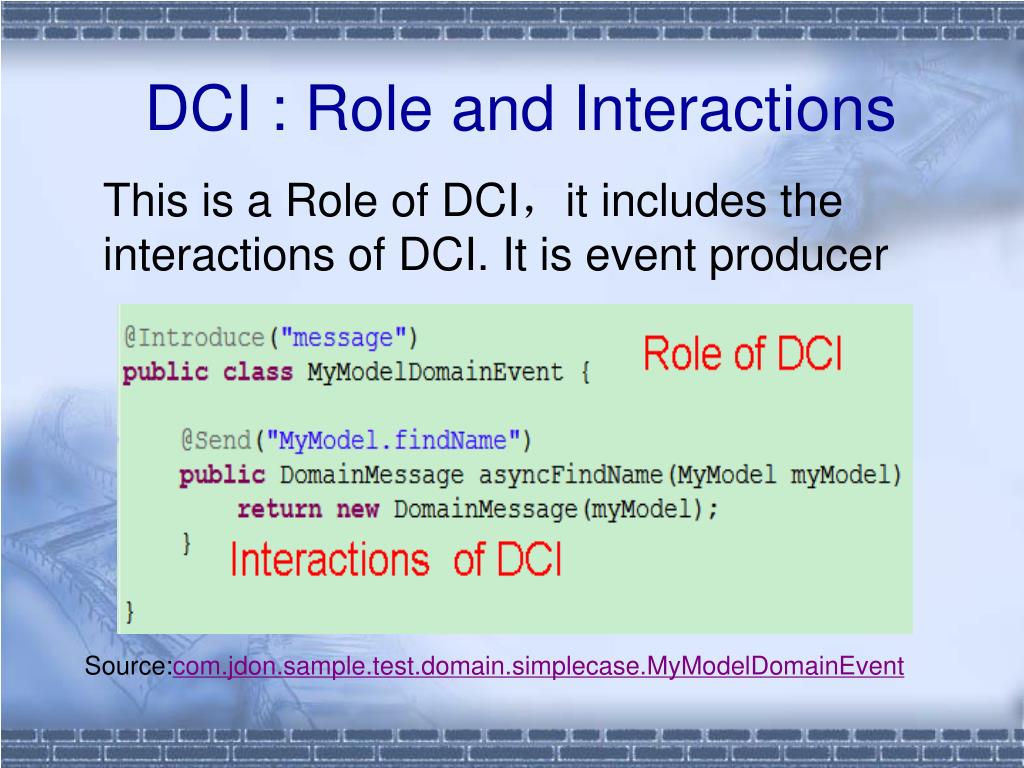 DCI : Role and Interactions

This is a Role of DCI，it includes the interactions of DCI. It is event producer

@Introduce("message")
public class MyModelDomainEvent {

Role of DCI

@Send("MyModel.findName")
public DomainMessage asyncFindName(MyModel myModel)
return new DomainMessage(myModel);
}

Interactions of DCI

}

Source:com.jdon.sample.test.domain.simplecase.MyModelDomainEvent